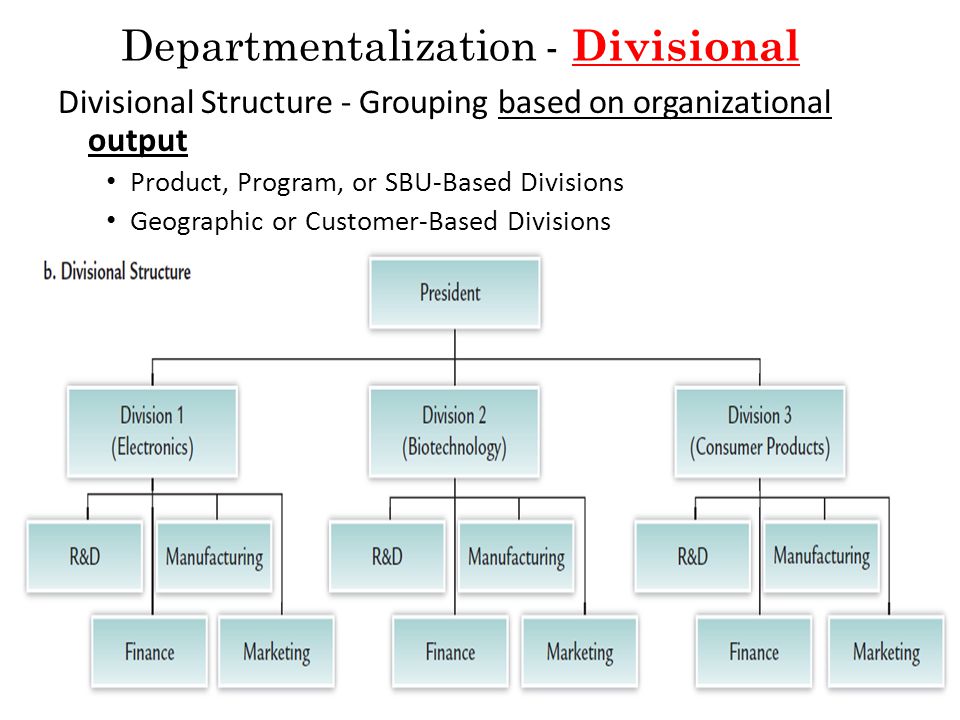 Departmentalization - Divisional

Divisional Structure - Grouping based on organizational output

• Product, Program, or SBU-Based Divisions
• Geographic or Customer-Based Divisions

b. Divisional Structure

President

Division 1 (Electronics)

Division 2 (Biotechnology)

Division 3 (Consumer Products)

R&D
Manufacturing
Finance
Marketing

R&D
Manufacturing
Finance
Marketing

R&D
Manufacturing
Finance
Marketing